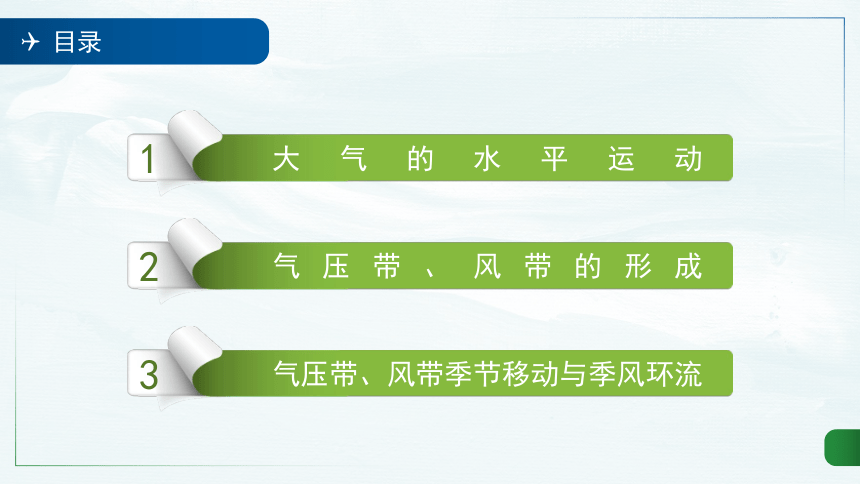 目录

1 大气的水平运动

2 气压带、风带的形成

3 气压带、风带季节移动与季风环流